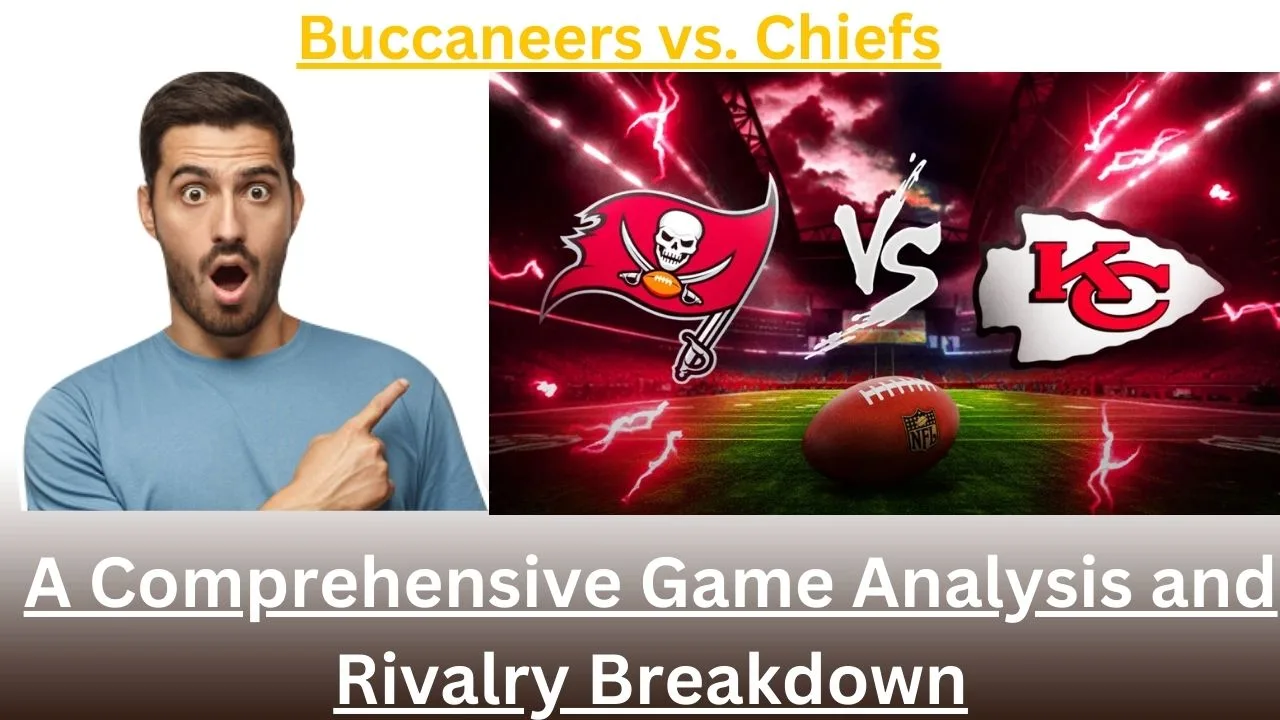 Buccaneers vs. Chiefs

VS

KC

NFL

A Comprehensive Game Analysis and Rivalry Breakdown